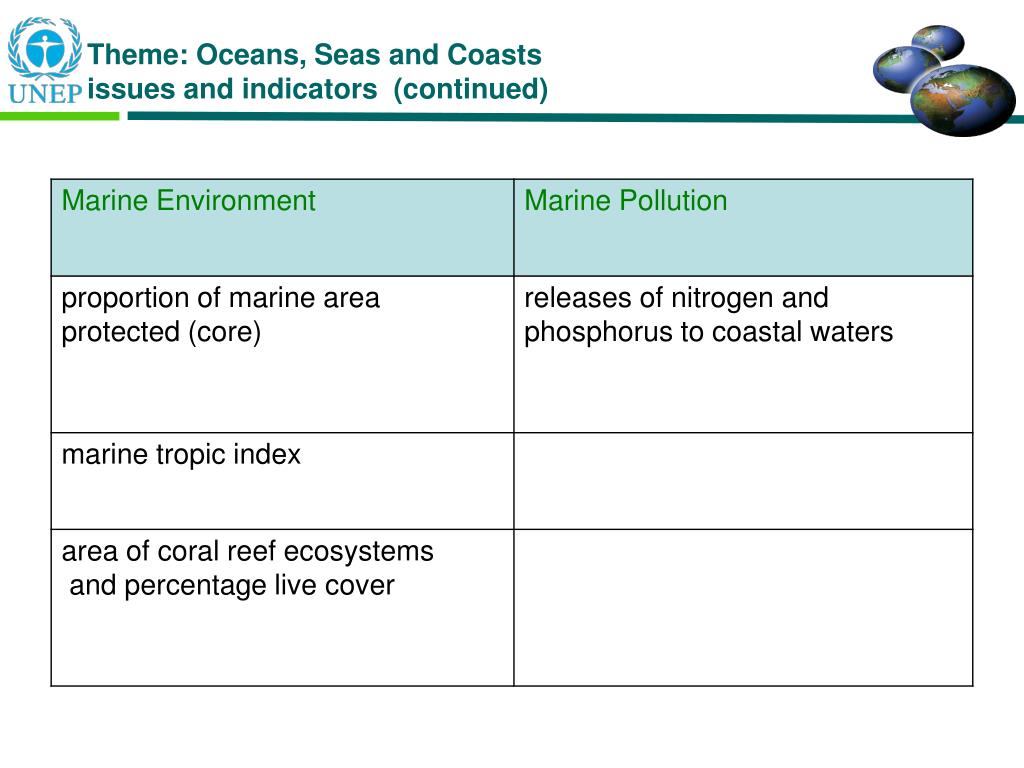 UNEP

Theme: Oceans, Seas and Coasts issues and indicators (continued)

| Marine Environment | Marine Pollution |
|---|---|
| proportion of marine area protected (core) | releases of nitrogen and phosphorus to coastal waters |
| marine tropic index | |
| area of coral reef ecosystems and percentage live cover | |